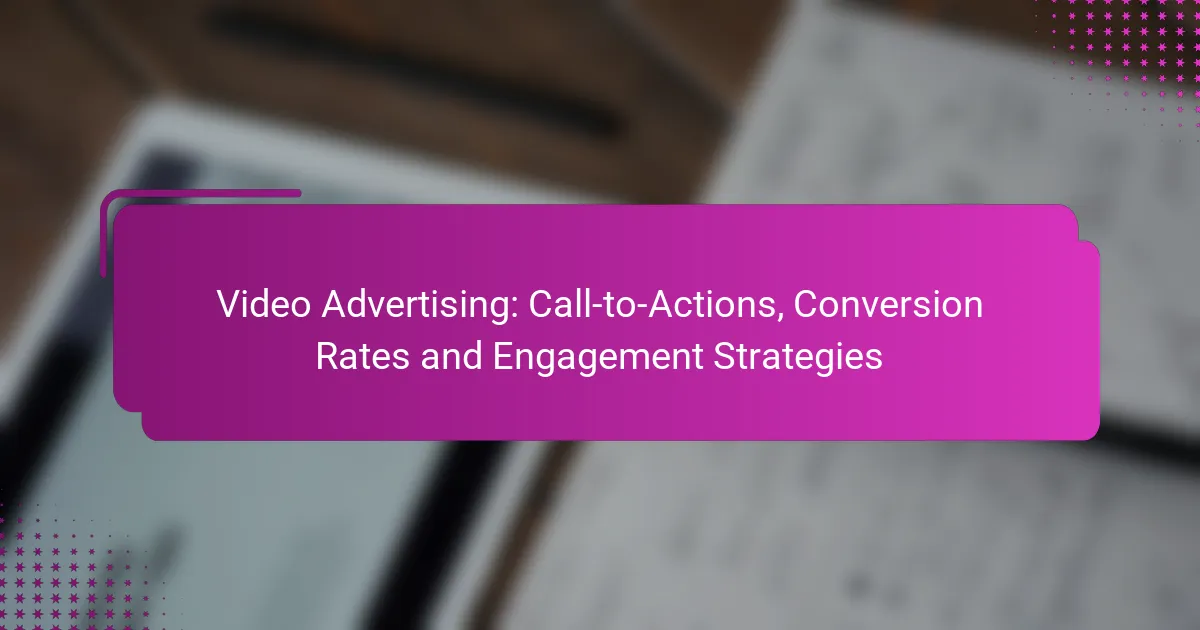 Video Advertising: Call-to-Actions, Conversion Rates and Engagement Strategies